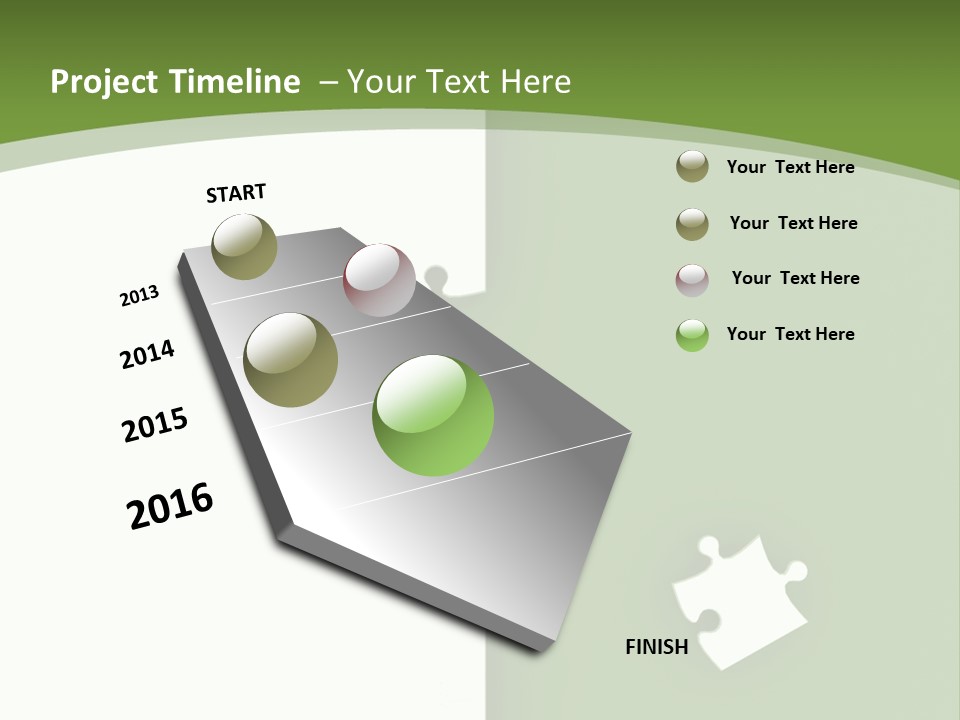 Project Timeline – Your Text Here

START

2013

2014

2015

2016

Your Text Here

Your Text Here

Your Text Here

Your Text Here

FINISH